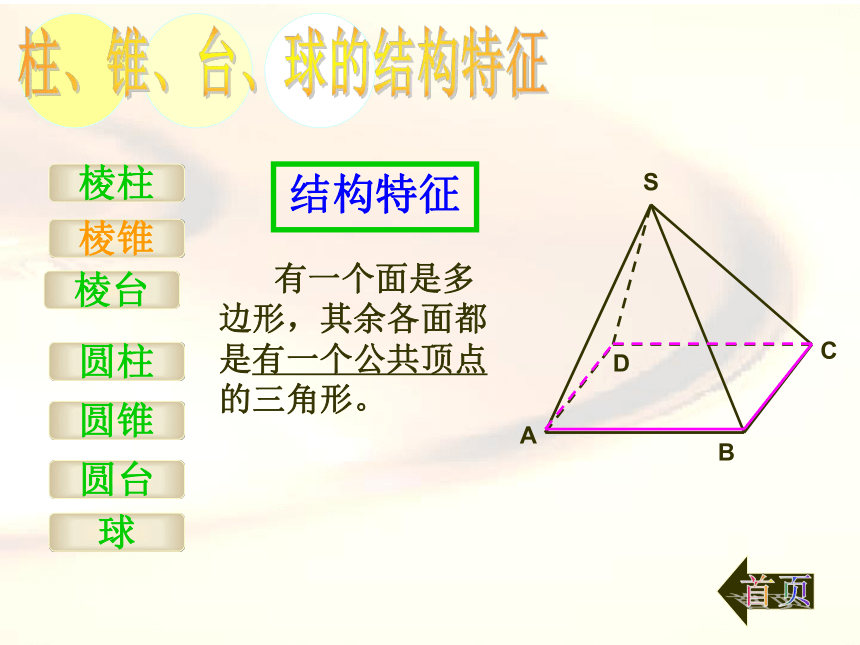 柱、锥、台、球的结构特征

棱柱
棱锥
棱台
圆柱
圆锥
圆台
球

结构特征

有一个面是多边形，其余各面都是有一个公共顶点的三角形。

S
D
C
A
B

首页